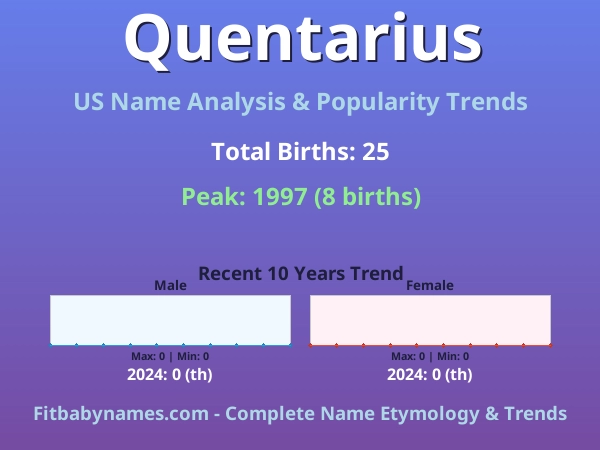 Quentarius

US Name Analysis & Popularity Trends

Total Births: 25

Peak: 1997 (8 births)

Recent 10 Years Trend

Male

Max: 0 | Min: 0

2024: 0 (th)

Female

Max: 0 | Min: 0

2024: 0 (th)

Fitbabynames.com - Complete Name Etymology & Trends